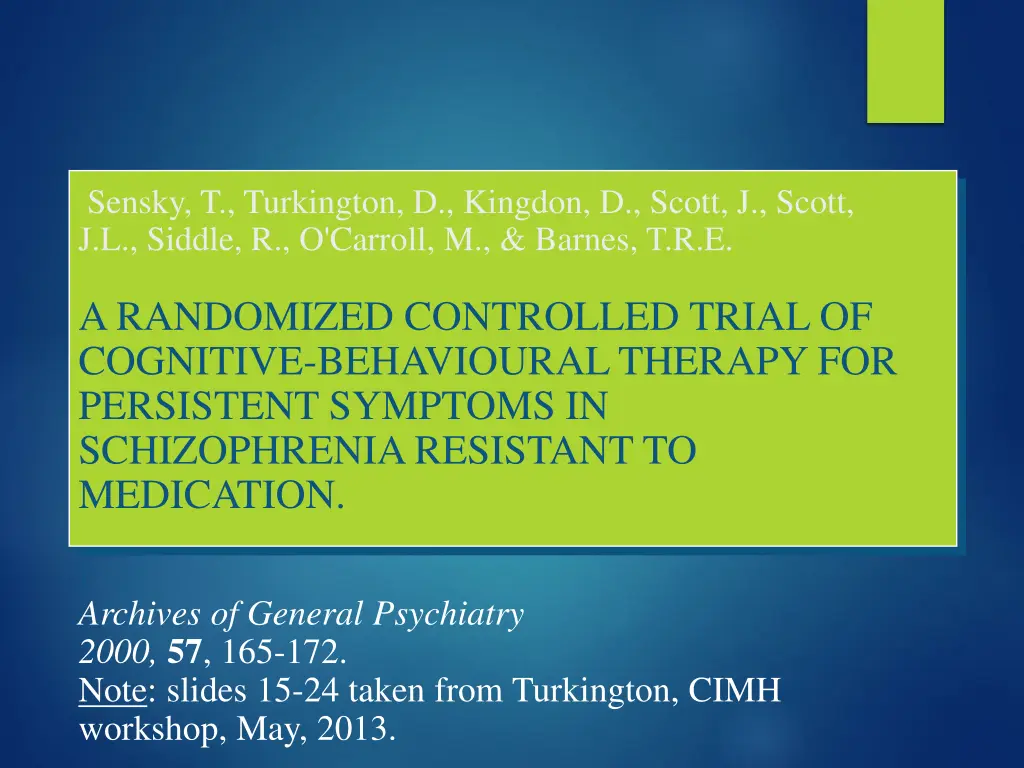 Sensky, T., Turkington, D., Kingdon, D., Scott, J., Scott, J.L., Siddle, R., O'Carroll, M., & Barnes, T.R.E.

A RANDOMIZED CONTROLLED TRIAL OF COGNITIVE-BEHAVIOURAL THERAPY FOR PERSISTENT SYMPTOMS IN SCHIZOPHRENIA RESISTANT TO MEDICATION.

Archives of General Psychiatry
2000, 57, 165-172.
Note: slides 15-24 taken from Turkington, CIMH workshop, May, 2013.